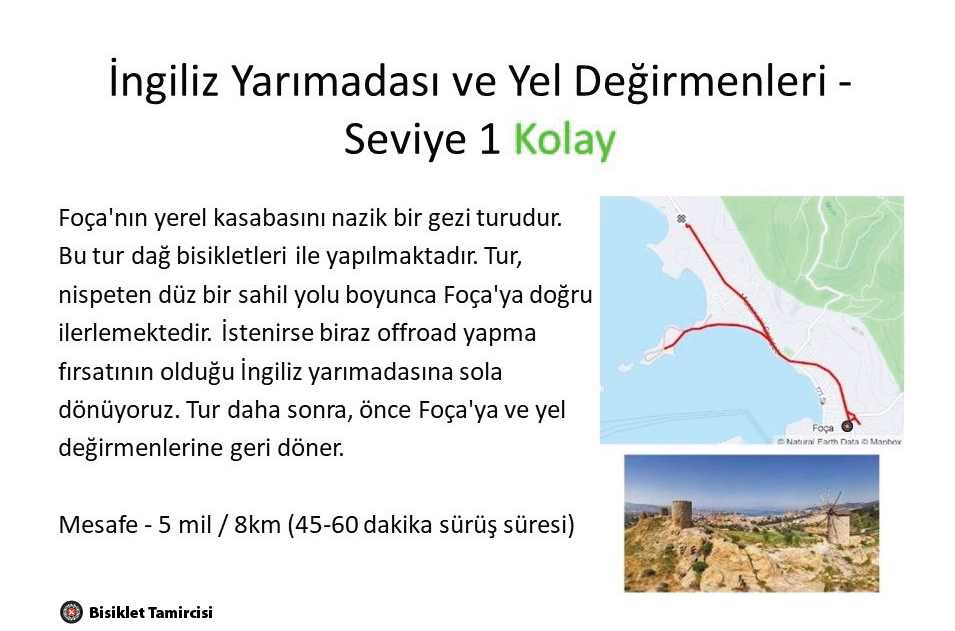 İngiliz Yarımadası ve Yel Değirmenleri - Seviye 1 Kolay

Foça'nın yerel kasabasını nazik bir gezi turudur. Bu tur dağ bisikletleri ile yapılmaktadır. Tur, nispeten düz bir sahil yolu boyunca Foça'ya doğru ilerlemektedir. İstenirse biraz offroad yapma fırsatının olduğu İngiliz yarımadasına sola dönüyoruz. Tur daha sonra, önce Foça'ya ve yel değirmenlerine geri döner.

Mesafe - 5 mil / 8km (45-60 dakika sürüş süresi)

Foça
© Natural Earth Data © Mapbox

Bisiklet Tamircisi